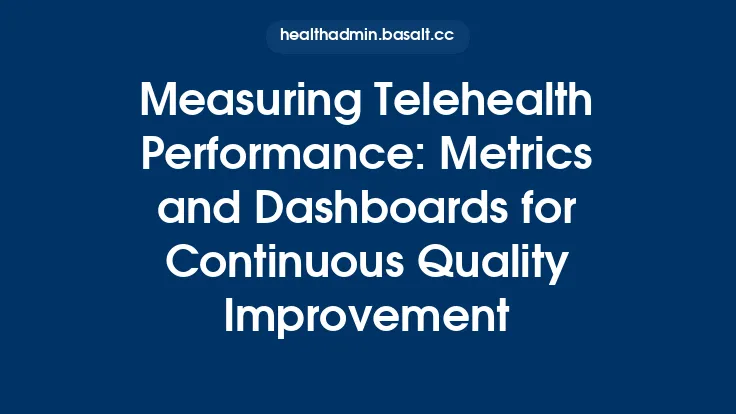 healthadmin.basalt.cc

Measuring Telehealth Performance: Metrics and Dashboards for Continuous Quality Improvement